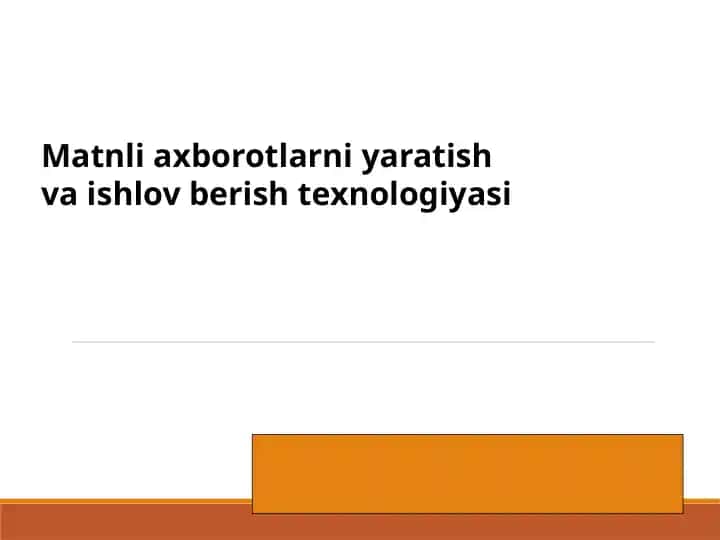 Matnli axborotlarni yaratish va ishlov berish texnologiyasi